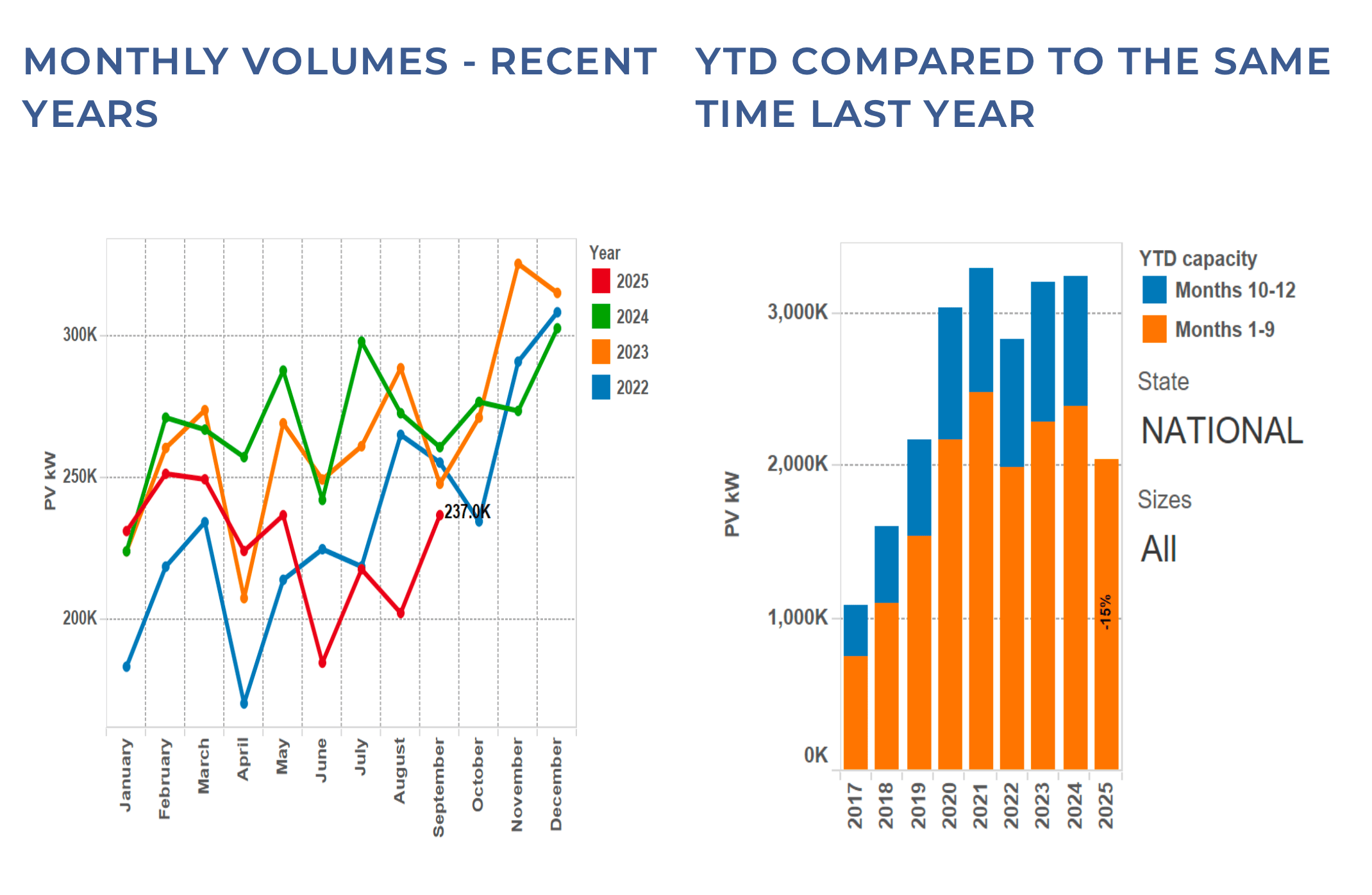 MONTHLY VOLUMES - RECENT YEARS

Year
2025
2024
2023
2022

PV kW
300K
250K
200K
237.0K

January
February
March
April
May
June
July
August
September
October
November
December

YTD COMPARED TO THE SAME TIME LAST YEAR

YTD capacity
Months 10-12
Months 1-9

State
NATIONAL

Sizes
All

PV kW
3,000K
2,000K
1,000K
0K
-15%

2017
2018
2019
2020
2021
2022
2023
2024
2025